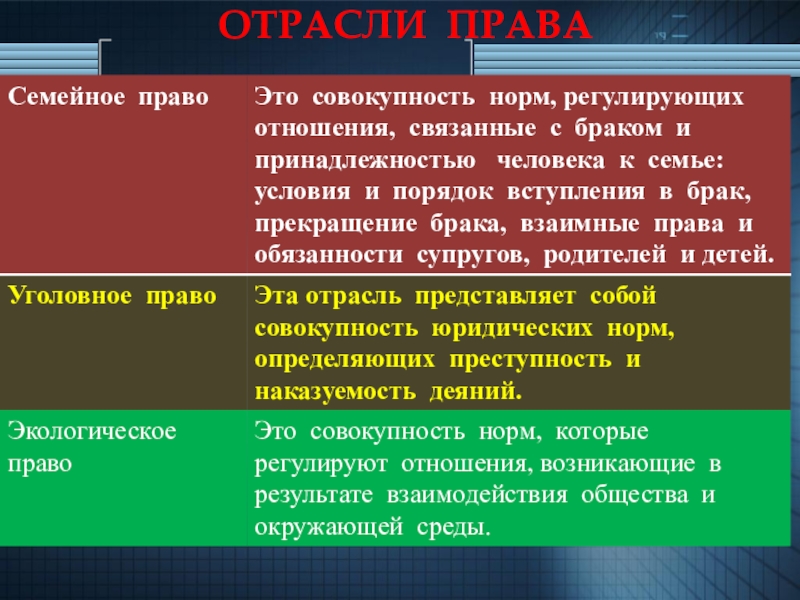 ОТРАСЛИ ПРАВА

| Семейное право | Это совокупность норм, регулирующих отношения, связанные с браком и принадлежностью человека к семье: условия и порядок вступления в брак, прекращение брака, взаимные права и обязанности супругов, родителей и детей. |
|---|---|
| Уголовное право | Эта отрасль представляет собой совокупность юридических норм, определяющих преступность и наказуемость деяний. |
| Экологическое право | Это совокупность норм, которые регулируют отношения, возникающие в результате взаимодействия общества и окружающей среды. |